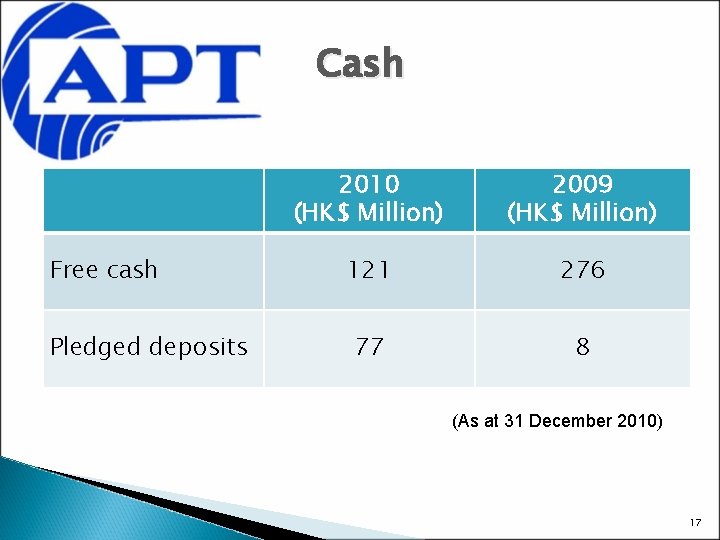 APT

Cash

| | 2010 (HK$ Million) | 2009 (HK$ Million) |
|---|---|---|
| Free cash | 121 | 276 |
| Pledged deposits | 77 | 8 |

(As at 31 December 2010)

17